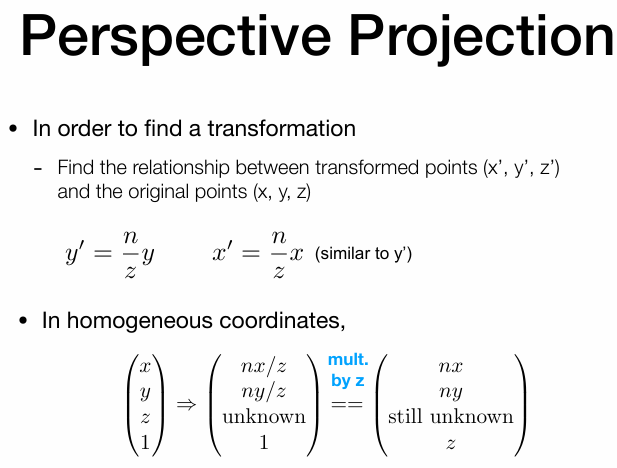 Perspective Projection

• In order to find a transformation

- Find the relationship between transformed points (x', y', z') and the original points (x, y, z)

$y' = \frac{n}{z}y$ $x' = \frac{n}{z}x$ (similar to y')

• In homogeneous coordinates,

$\begin{pmatrix} x \\ y \\ z \\ 1 \end{pmatrix} \Rightarrow \begin{pmatrix} nx/z \\ ny/z \\ \text{unknown} \\ 1 \end{pmatrix} \overset{\text{mult. by z}}{==} \begin{pmatrix} nx \\ ny \\ \text{still unknown} \\ z \end{pmatrix}$